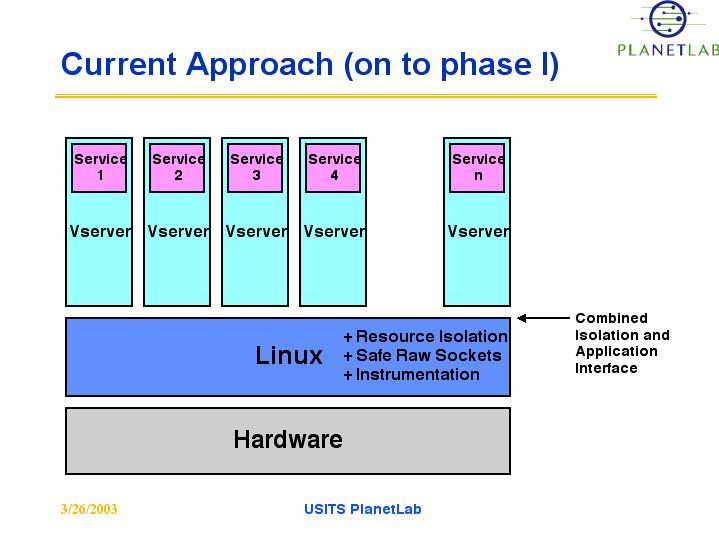 PLANETLAB

Current Approach (on to phase I)

Service 1
Vserver

Service 2
Vserver

Service 3
Vserver

Service 4
Vserver

Service n
Vserver

Linux
+ Resource Isolation
+ Safe Raw Sockets
+ Instrumentation

Combined Isolation and Application Interface

Hardware

3/26/2003

USITS PlanetLab